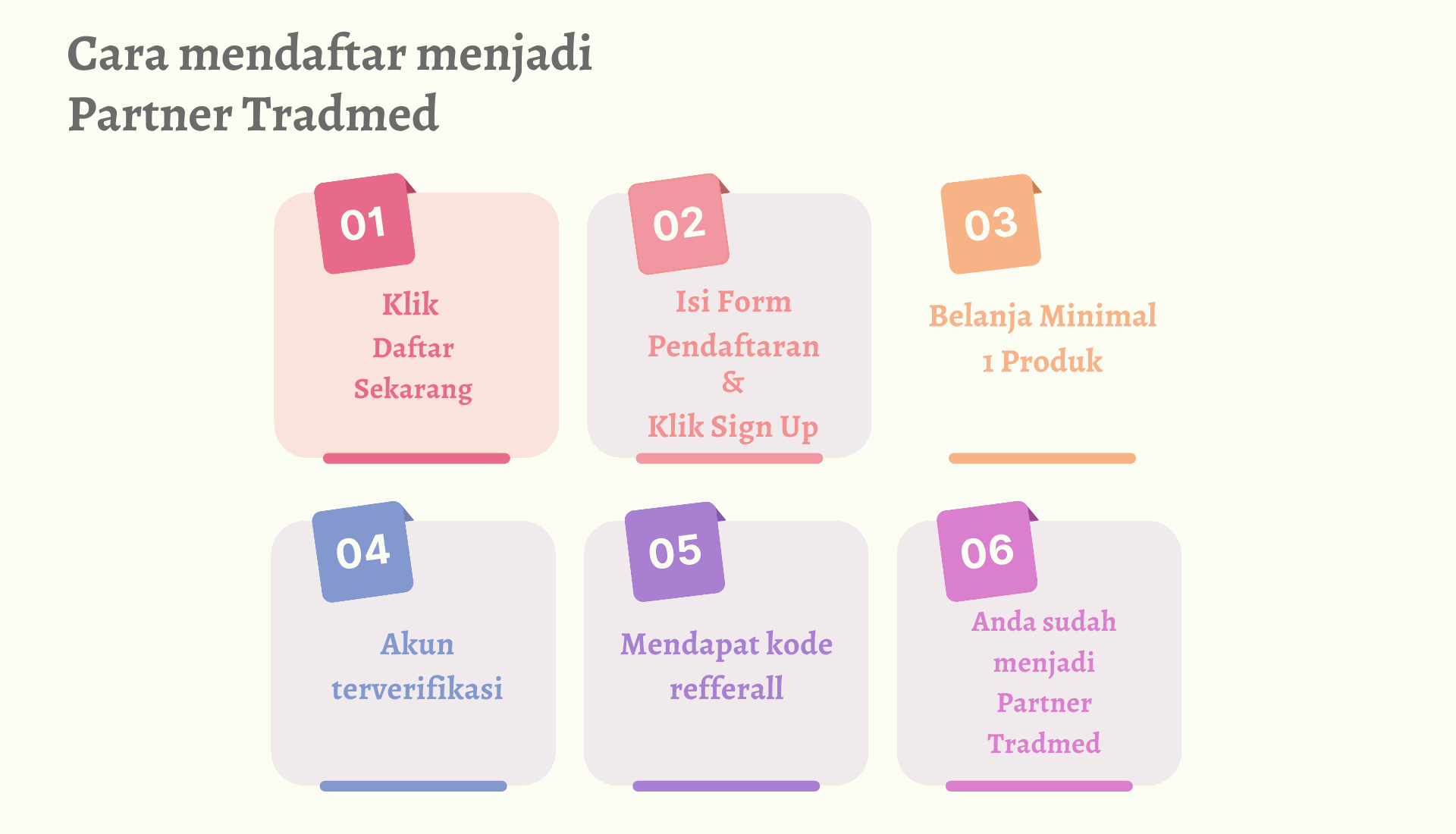 Cara mendaftar menjadi Partner Tradmed

01

Klik Daftar Sekarang

02

Isi Form Pendaftaran & Klik Sign Up

03

Belanja Minimal 1 Produk

04

Akun terverifikasi

05

Mendapat kode refferall

06

Anda sudah menjadi Partner Tradmed